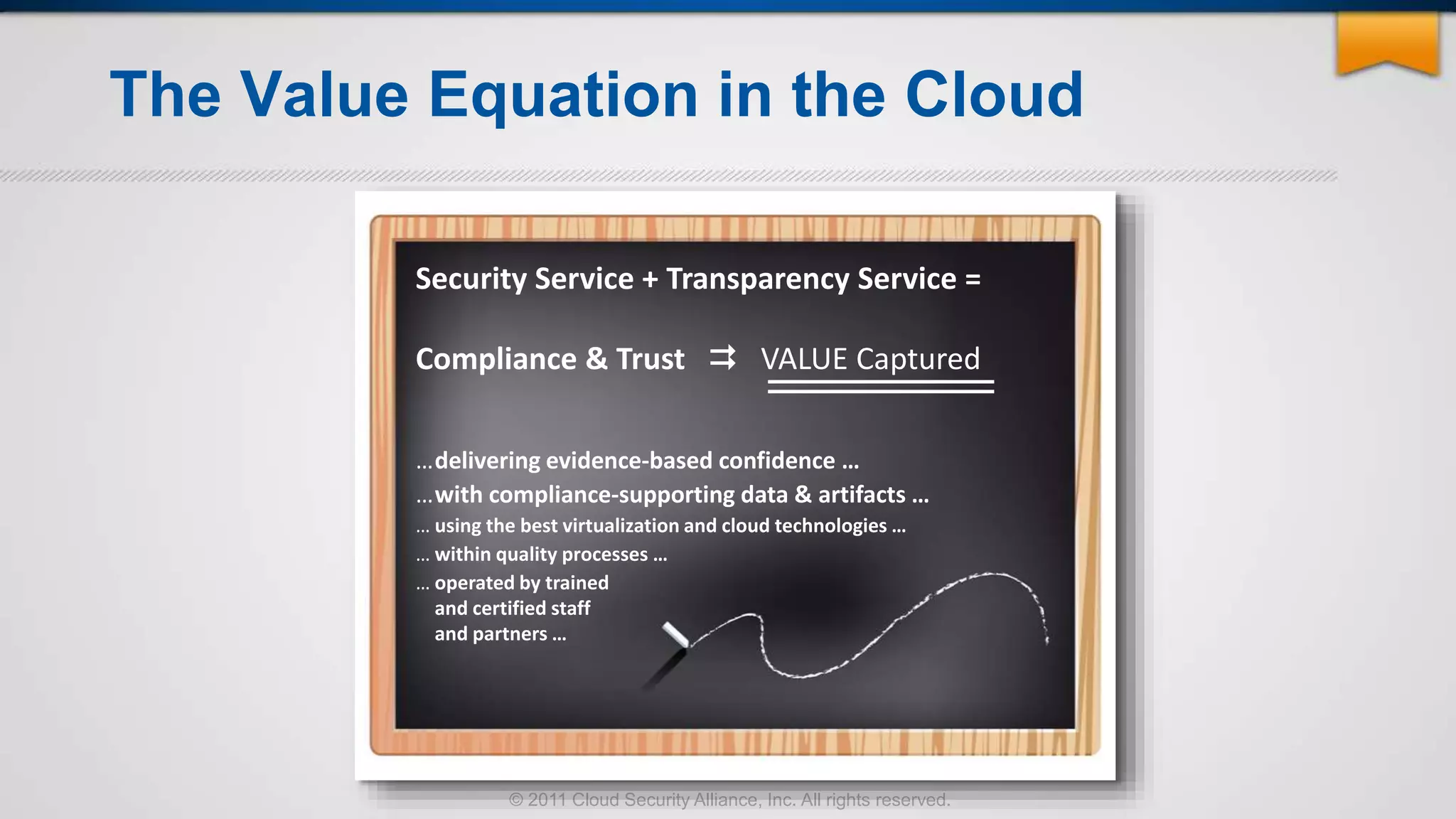 The Value Equation in the Cloud

Security Service + Transparency Service =

Compliance & Trust ⇉ VALUE Captured

…delivering evidence-based confidence …
…with compliance-supporting data & artifacts …
… using the best virtualization and cloud technologies …
… within quality processes …
… operated by trained and certified staff and partners …

© 2011 Cloud Security Alliance, Inc. All rights reserved.